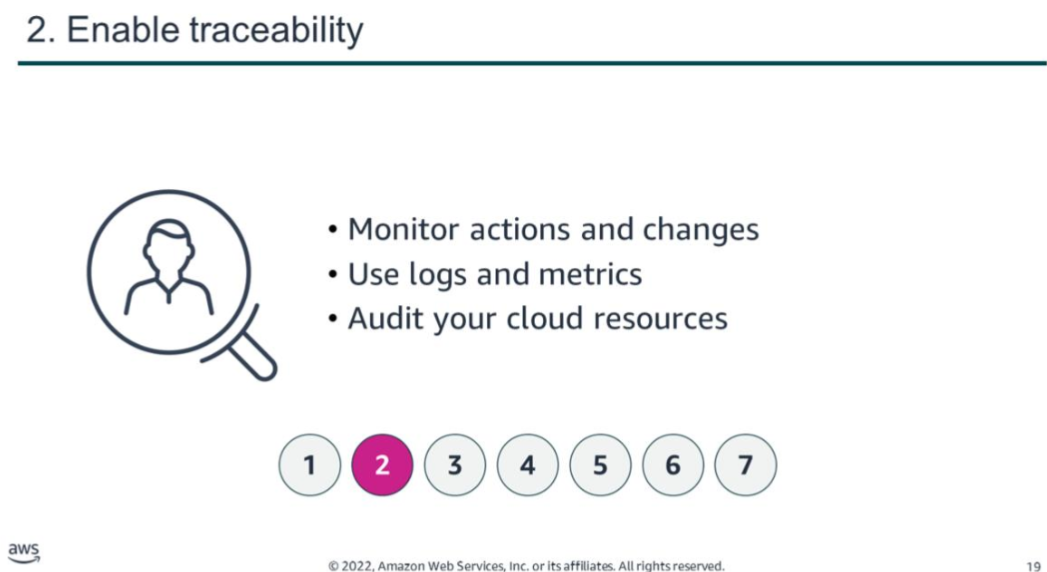 2. Enable traceability

• Monitor actions and changes
• Use logs and metrics
• Audit your cloud resources

1 2 3 4 5 6 7

aws

© 2022, Amazon Web Services, Inc. or its affiliates. All rights reserved.

19